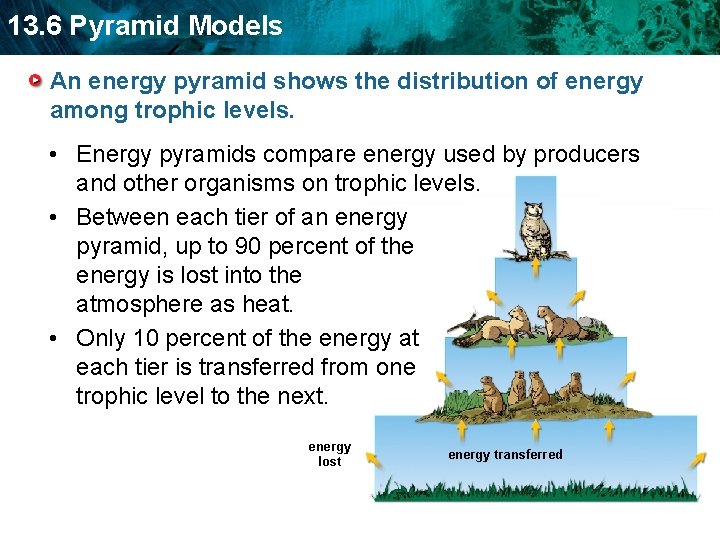 13.6 Pyramid Models

An energy pyramid shows the distribution of energy among trophic levels.

• Energy pyramids compare energy used by producers and other organisms on trophic levels.
• Between each tier of an energy pyramid, up to 90 percent of the energy is lost into the atmosphere as heat.
• Only 10 percent of the energy at each tier is transferred from one trophic level to the next.

energy lost

energy transferred